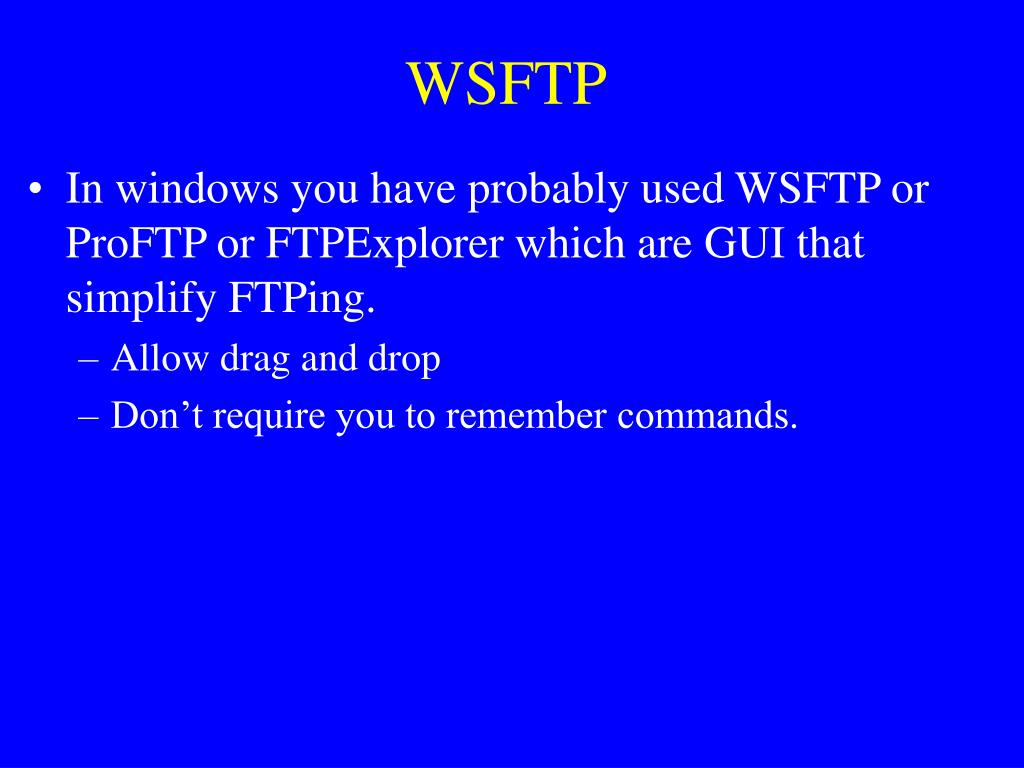 WSFTP

• In windows you have probably used WSFTP or ProFTP or FTPExplorer which are GUI that simplify FTPing.
– Allow drag and drop
– Don’t require you to remember commands.